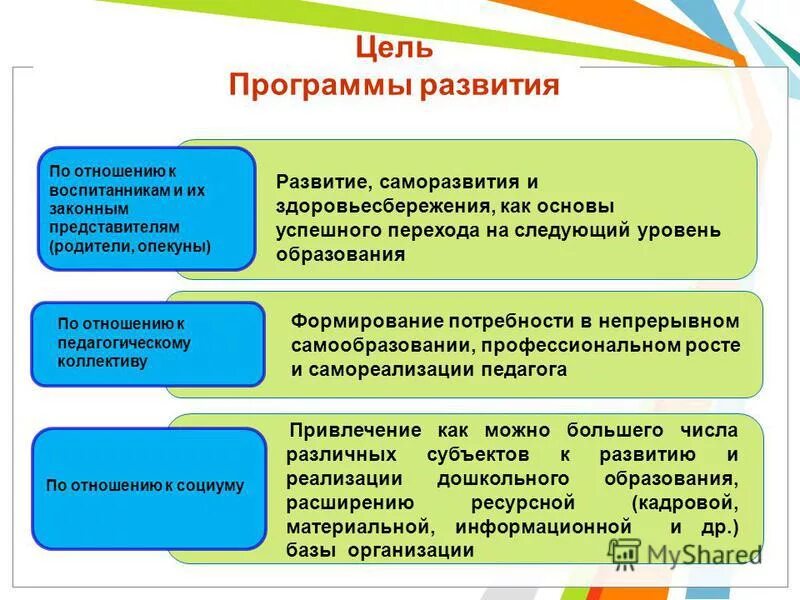 Цель
Программы развития

По отношению к воспитанникам и их законным представителям (родители, опекуны)

Развитие, саморазвития и здоровьесбережения, как основы успешного перехода на следующий уровень образования

По отношению к педагогическому коллективу

Формирование потребности в непрерывном самообразовании, профессиональном росте и самореализации педагога

По отношению к социуму

Привлечение как можно большего числа различных субъектов к развитию и реализации дошкольного образования, расширению ресурсной (кадровой, материальной, информационной и др.) базы организации

MyShared